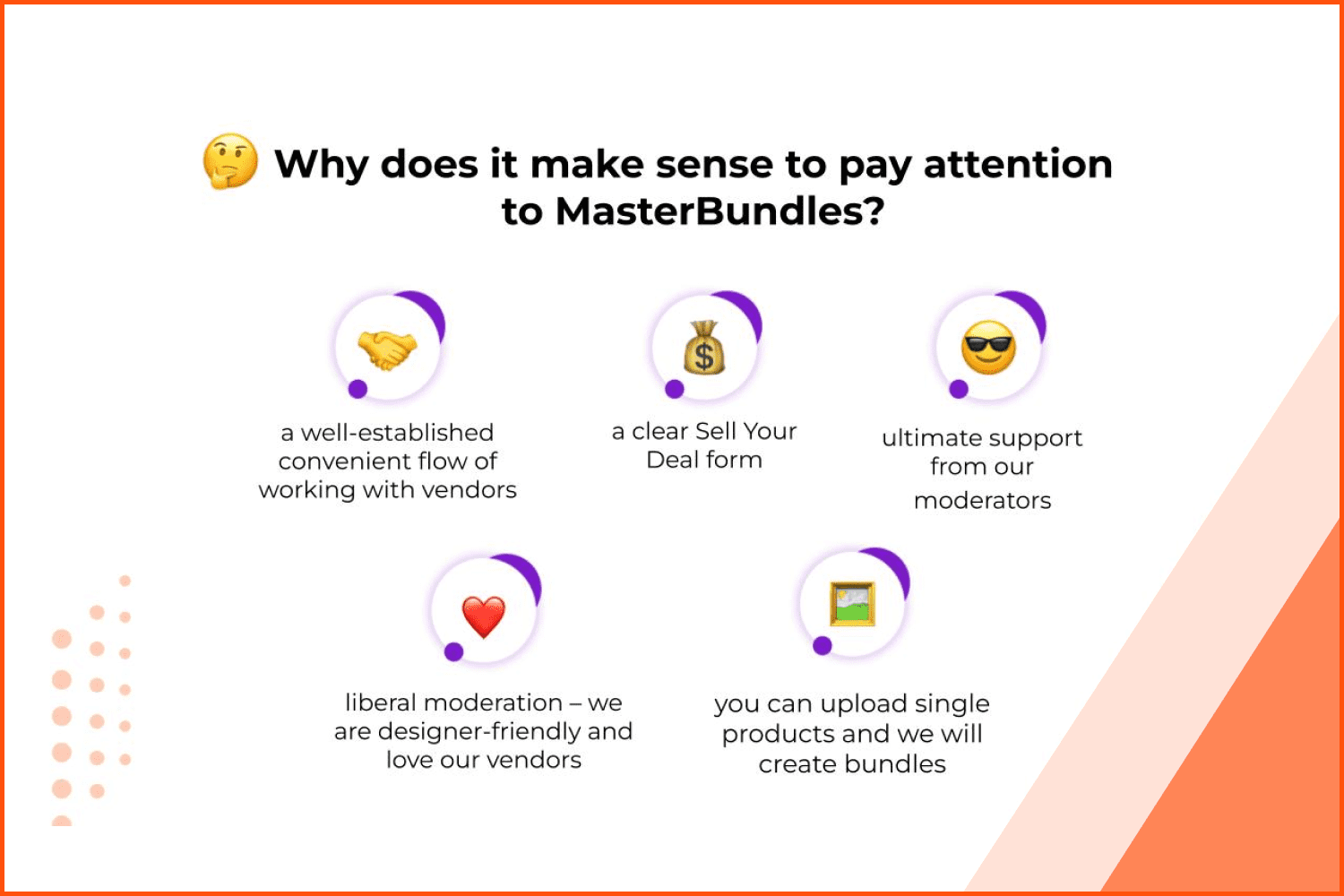 Why does it make sense to pay attention to MasterBundles?

a well-established convenient flow of working with vendors

a clear Sell Your Deal form

ultimate support from our moderators

liberal moderation – we are designer-friendly and love our vendors

you can upload single products and we will create bundles